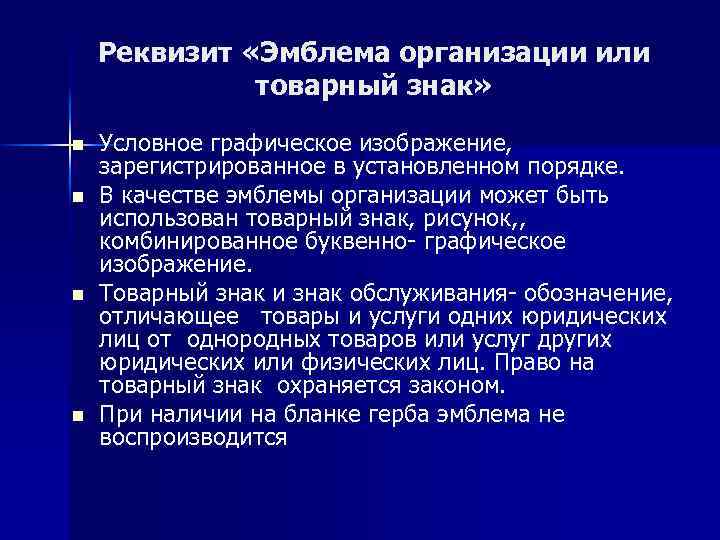 Реквизит «Эмблема организации или товарный знак»

■ Условное графическое изображение, зарегистрированное в установленном порядке.
■ В качестве эмблемы организации может быть использован товарный знак, рисунок,, комбинированное буквенно- графическое изображение.
■ Товарный знак и знак обслуживания- обозначение, отличающее товары и услуги одних юридических лиц от однородных товаров или услуг других юридических или физических лиц. Право на товарный знак охраняется законом.
■ При наличии на бланке герба эмблема не воспроизводится